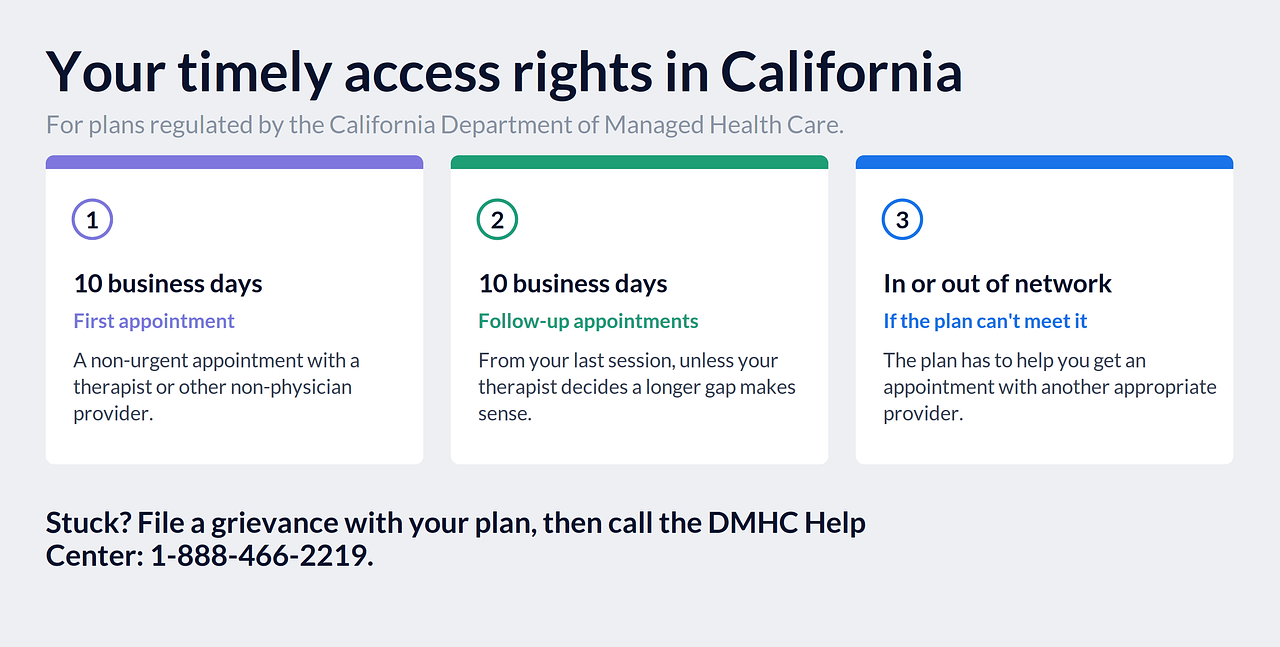 Your timely access rights in California

For plans regulated by the California Department of Managed Health Care.

1

10 business days

First appointment

A non-urgent appointment with a therapist or other non-physician provider.

2

10 business days

Follow-up appointments

From your last session, unless your therapist decides a longer gap makes sense.

3

In or out of network

If the plan can't meet it

The plan has to help you get an appointment with another appropriate provider.

Stuck? File a grievance with your plan, then call the DMHC Help Center: 1-888-466-2219.